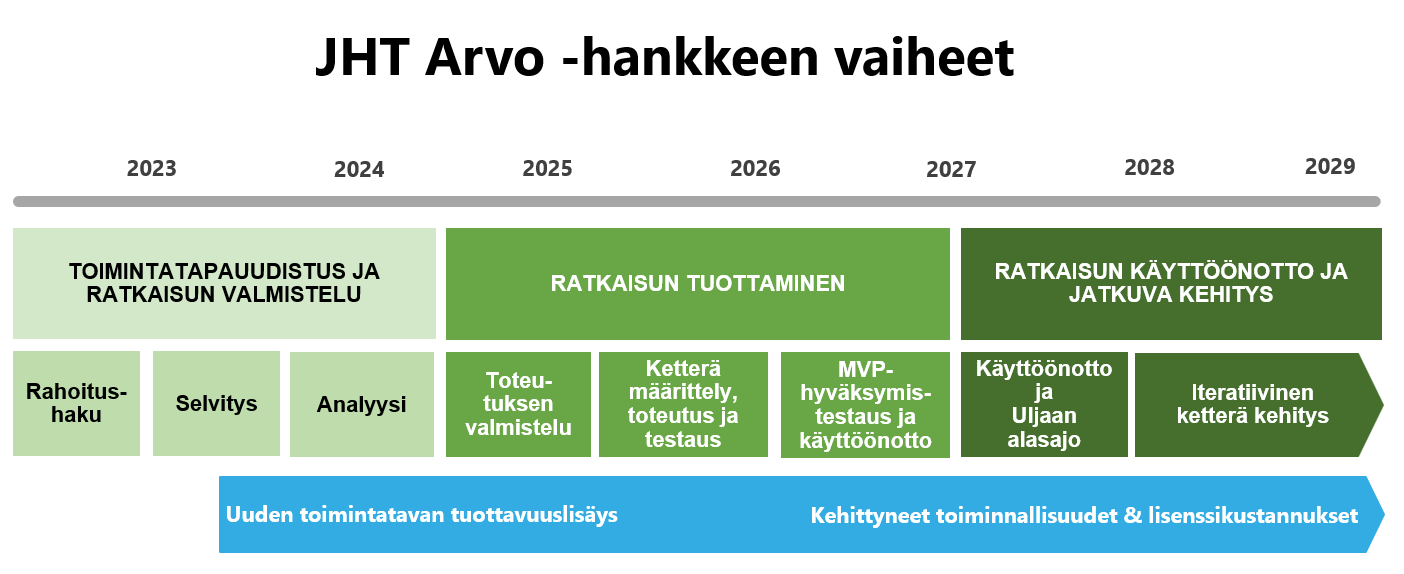 JHT Arvo -hankkeen vaiheet

2023 2024 2025 2026 2027 2028 2029

TOIMINTATAPAUUDISTUS JA RATKAISUN VALMISTELU

RATKAISUN TUOTTAMINEN

RATKAISUN KÄYTTÖÖNOTTO JA JATKUVA KEHITYS

Rahoitushaku

Selvitys

Analyysi

Toteutuksen valmistelu

Ketterä määrittely, toteutus ja testaus

MVP-hyväksymistestaus ja käyttöönotto

Käyttöönotto ja Uljaan alasajo

Iteratiivinen ketterä kehitys

Uuden toimintatavan tuottavuuslisäys

Kehittyneet toiminnallisuudet & lisenssikustannukset